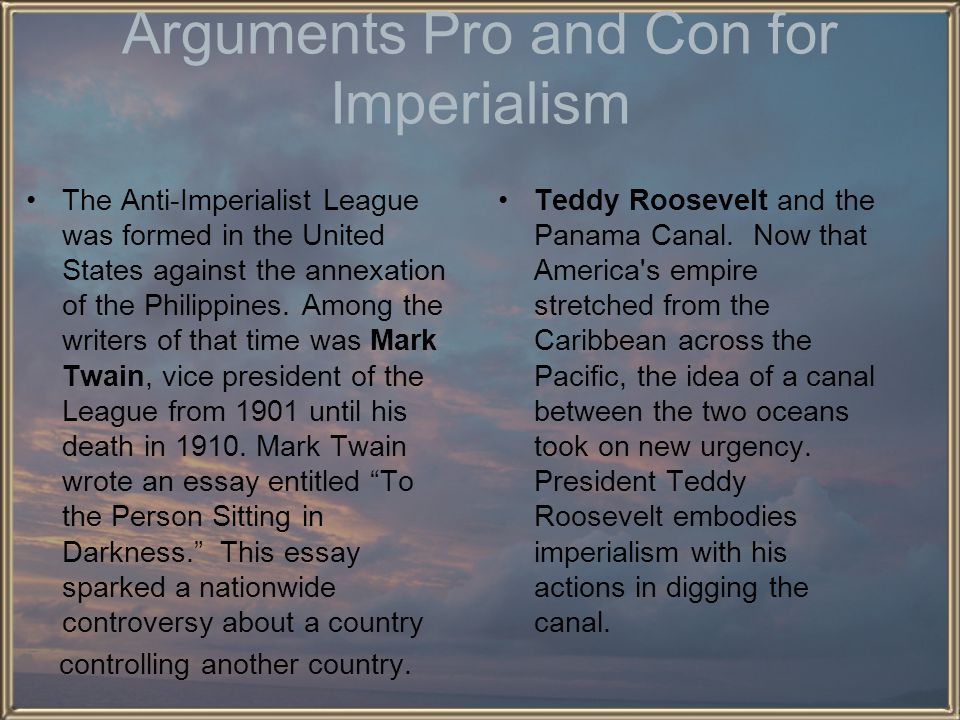 Arguments Pro and Con for Imperialism

• The Anti-Imperialist League was formed in the United States against the annexation of the Philippines. Among the writers of that time was **Mark Twain**, vice president of the League from 1901 until his death in 1910. Mark Twain wrote an essay entitled “To the Person Sitting in Darkness.” This essay sparked a nationwide controversy about a country controlling another country.

• **Teddy Roosevelt** and the Panama Canal. Now that America's empire stretched from the Caribbean across the Pacific, the idea of a canal between the two oceans took on new urgency. President Teddy Roosevelt embodies imperialism with his actions in digging the canal.